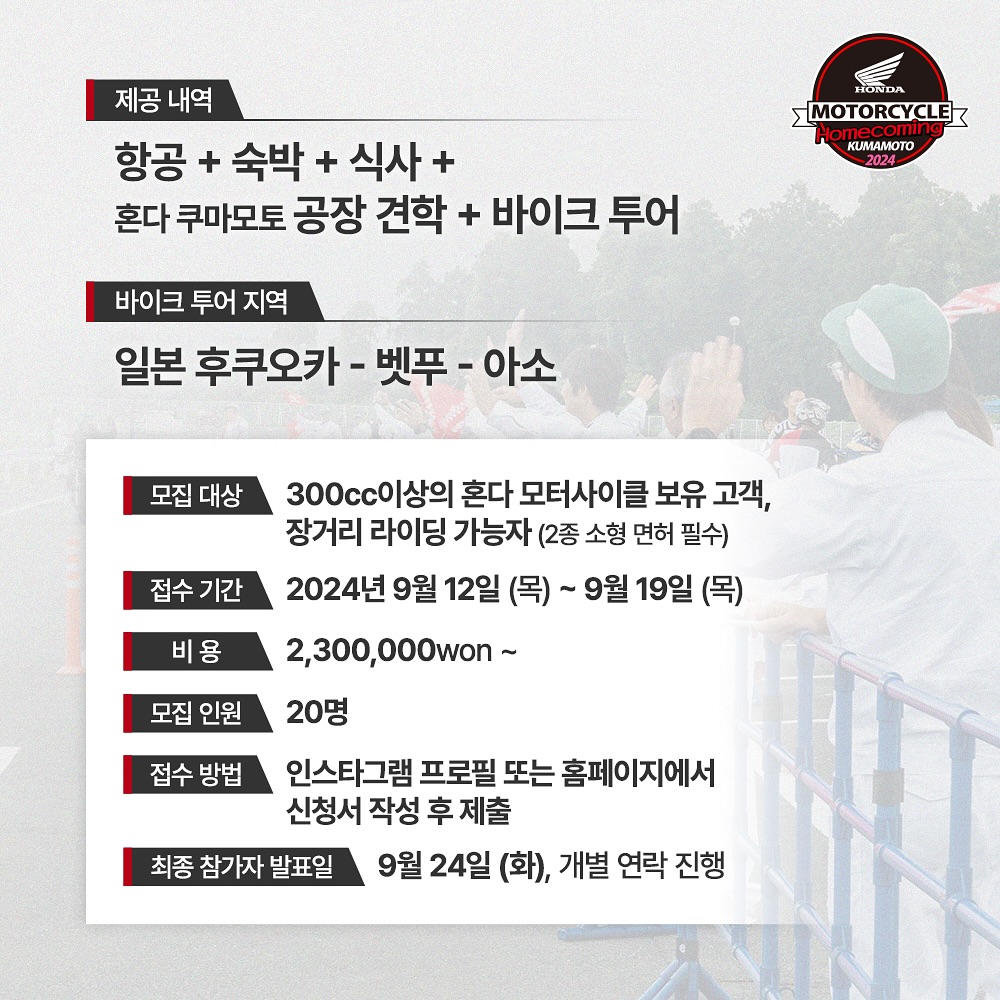 HONDA
MOTORCYCLE
Homecoming
KUMAMOTO
2024

제공 내역

항공 + 숙박 + 식사 +
혼다 쿠마모토 공장 견학 + 바이크 투어

바이크 투어 지역

일본 후쿠오카 - 벳푸 - 아소

모집 대상 300cc이상의 혼다 모터사이클 보유 고객, 장거리 라이딩 가능자 (2종 소형 면허 필수)

접수 기간 2024년 9월 12일 (목) ~ 9월 19일 (목)

비 용 2,300,000won ~

모집 인원 20명

접수 방법 인스타그램 프로필 또는 홈페이지에서 신청서 작성 후 제출

최종 참가자 발표일 9월 24일 (화), 개별 연락 진행